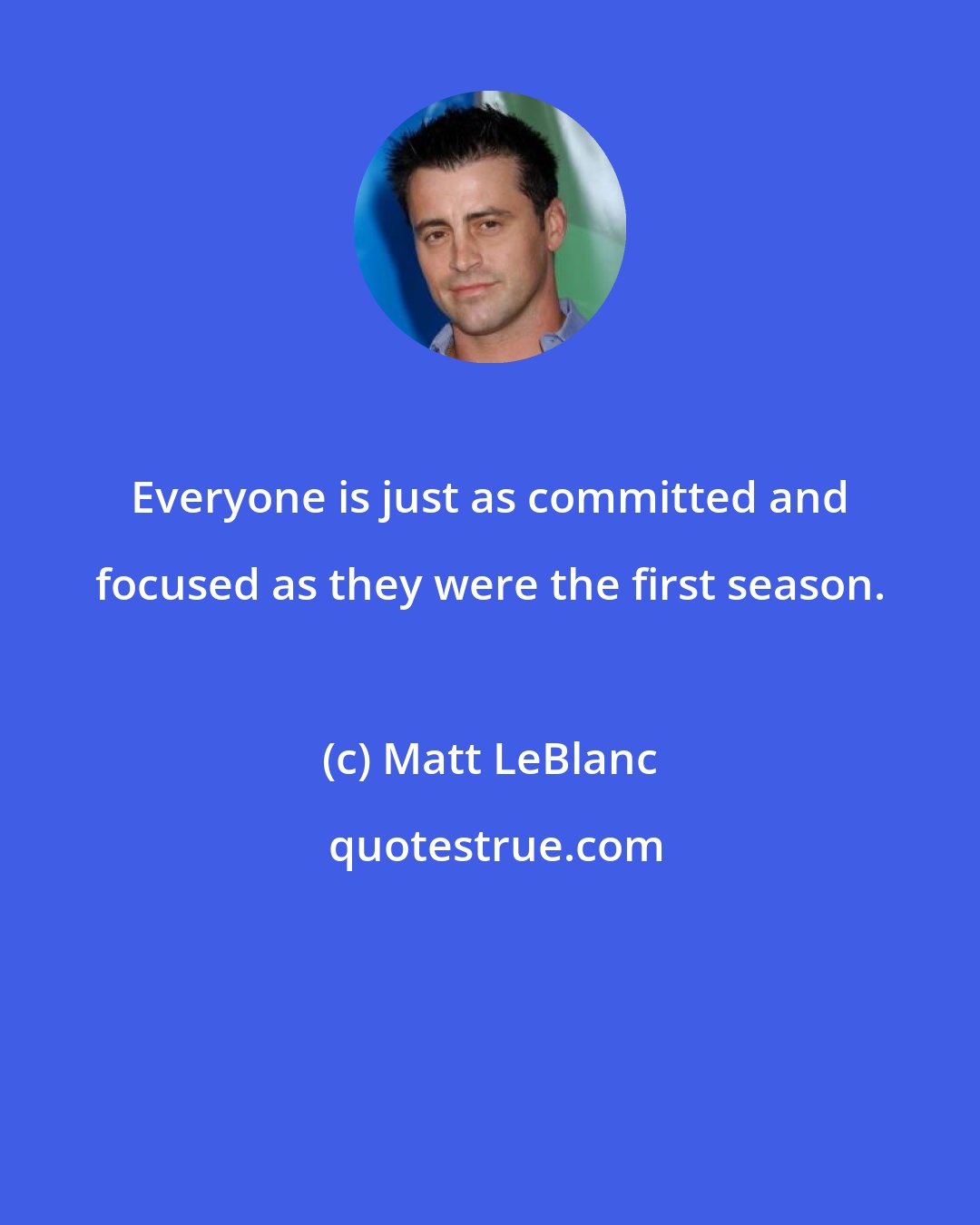 Everyone is just as committed and focused as they were the first season.

(c) Matt LeBlanc

quotestrue.com